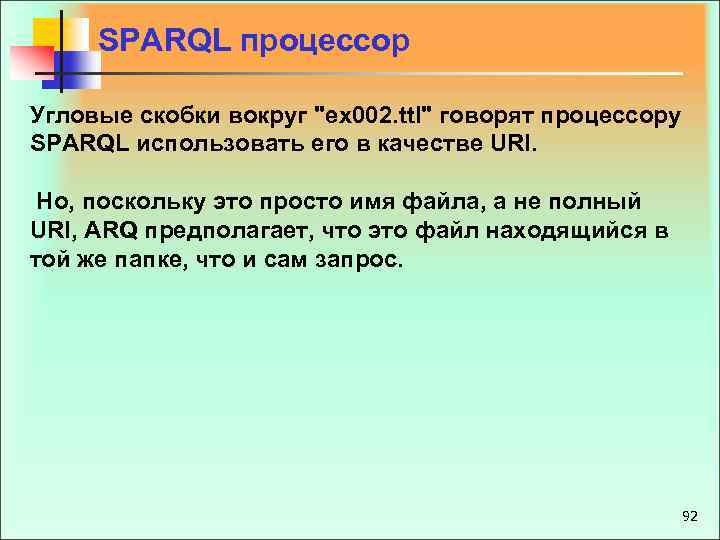 SPARQL процессор

Угловые скобки вокруг "ex002.ttl" говорят процессору SPARQL использовать его в качестве URI.

Но, поскольку это просто имя файла, а не полный URI, ARQ предполагает, что это файл находящийся в той же папке, что и сам запрос.

92